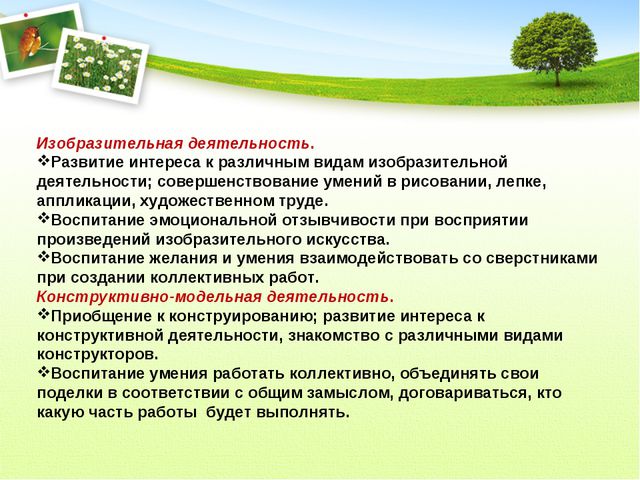 Изобразительная деятельность.
❖Развитие интереса к различным видам изобразительной деятельности; совершенствование умений в рисовании, лепке, аппликации, художественном труде.
❖Воспитание эмоциональной отзывчивости при восприятии произведений изобразительного искусства.
❖Воспитание желания и умения взаимодействовать со сверстниками при создании коллективных работ.
Конструктивно-модельная деятельность.
❖Приобщение к конструированию; развитие интереса к конструктивной деятельности, знакомство с различными видами конструкторов.
❖Воспитание умения работать коллективно, объединять свои поделки в соответствии с общим замыслом, договариваться, кто какую часть работы будет выполнять.